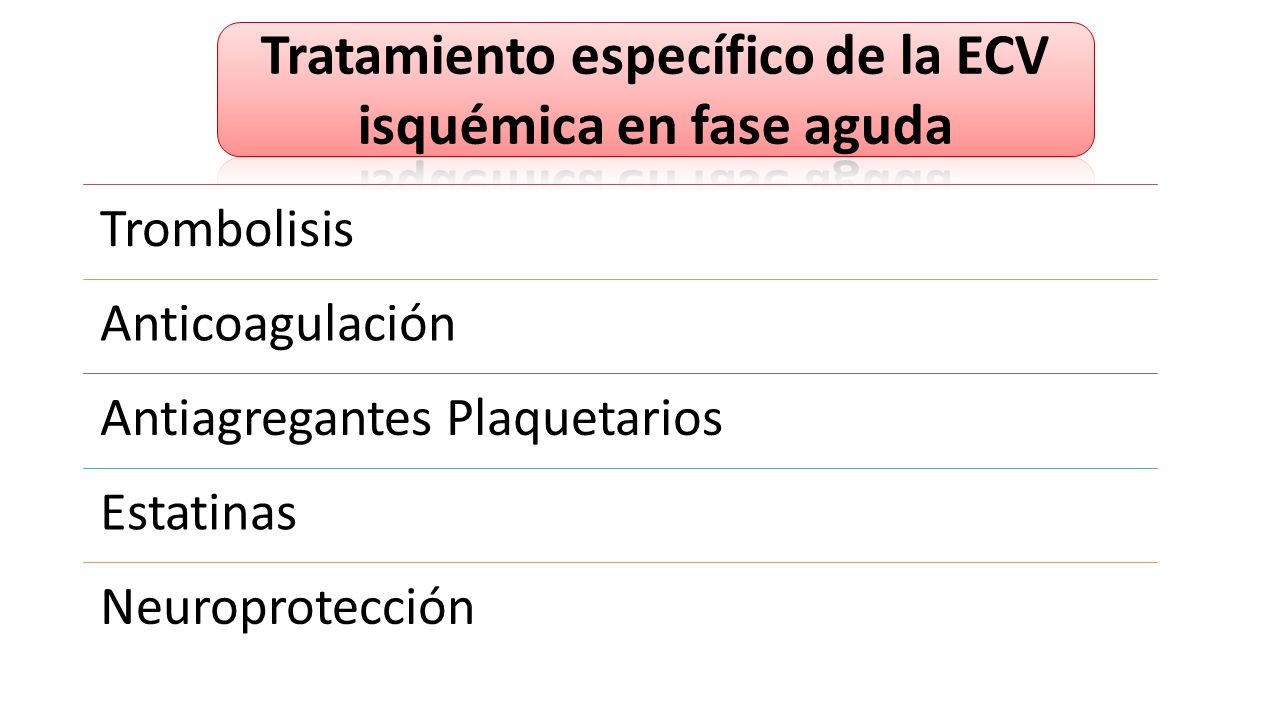 Tratamiento específico de la ECV isquémica en fase aguda

Trombolisis

Anticoagulación

Antiagregantes Plaquetarios

Estatinas

Neuroprotección